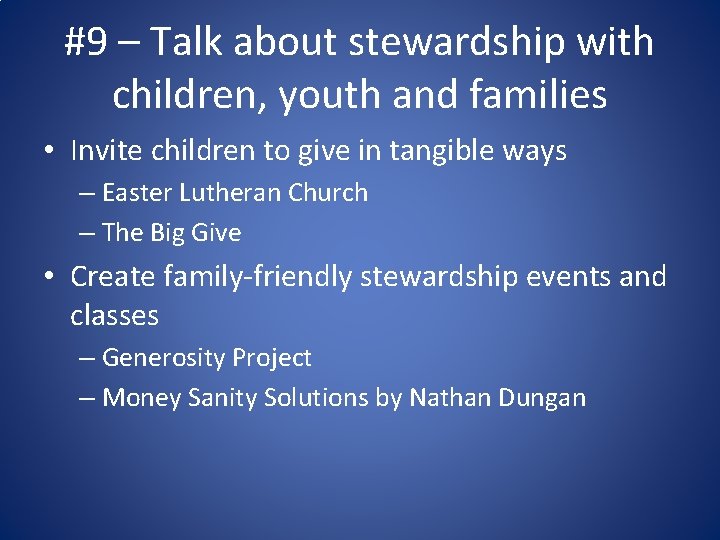 #9 – Talk about stewardship with children, youth and families

• Invite children to give in tangible ways
– Easter Lutheran Church
– The Big Give

• Create family-friendly stewardship events and classes
– Generosity Project
– Money Sanity Solutions by Nathan Dungan